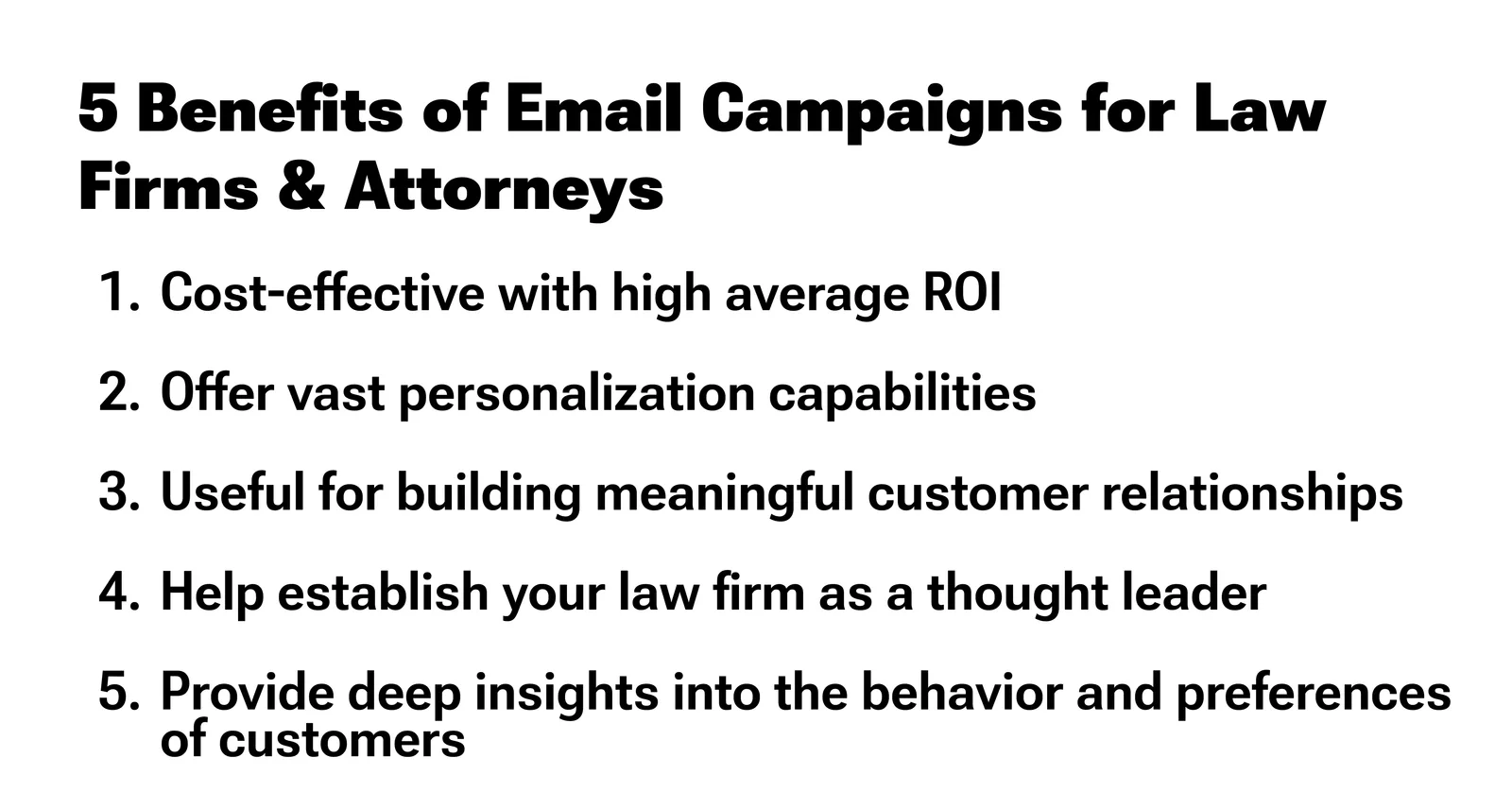 5 Benefits of Email Campaigns for Law Firms & Attorneys

1. Cost-effective with high average ROI

2. Offer vast personalization capabilities

3. Useful for building meaningful customer relationships

4. Help establish your law firm as a thought leader

5. Provide deep insights into the behavior and preferences of customers